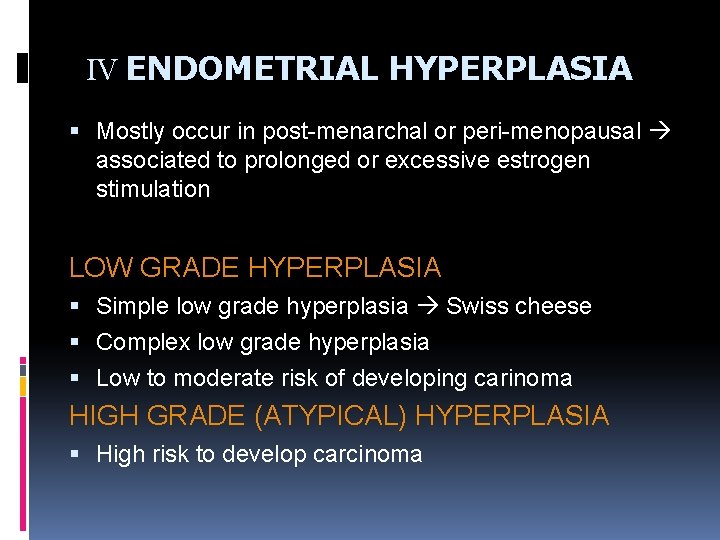 IV ENDOMETRIAL HYPERPLASIA

▪ Mostly occur in post-menarchal or peri-menopausal → associated to prolonged or excessive estrogen stimulation

LOW GRADE HYPERPLASIA

▪ Simple low grade hyperplasia → Swiss cheese
▪ Complex low grade hyperplasia
▪ Low to moderate risk of developing carinoma

HIGH GRADE (ATYPICAL) HYPERPLASIA

▪ High risk to develop carcinoma